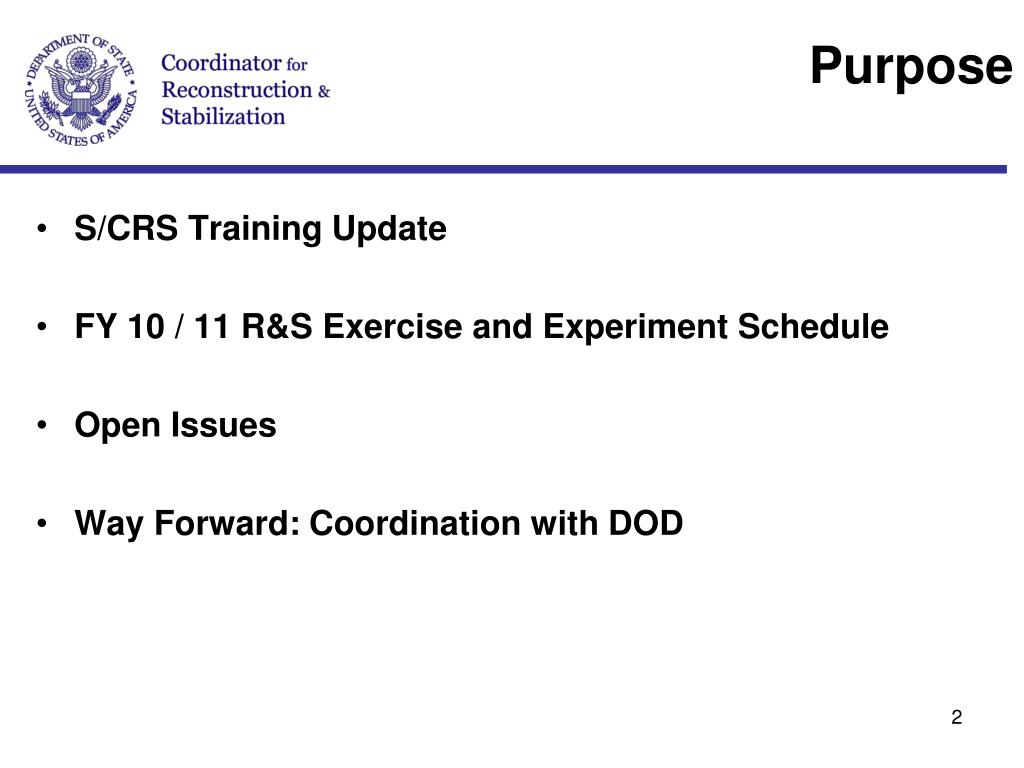 DEPARTMENT OF STATE
UNITED STATES OF AMERICA

Coordinator for Reconstruction & Stabilization

Purpose

• S/CRS Training Update

• FY 10 / 11 R&S Exercise and Experiment Schedule

• Open Issues

• Way Forward: Coordination with DOD

2